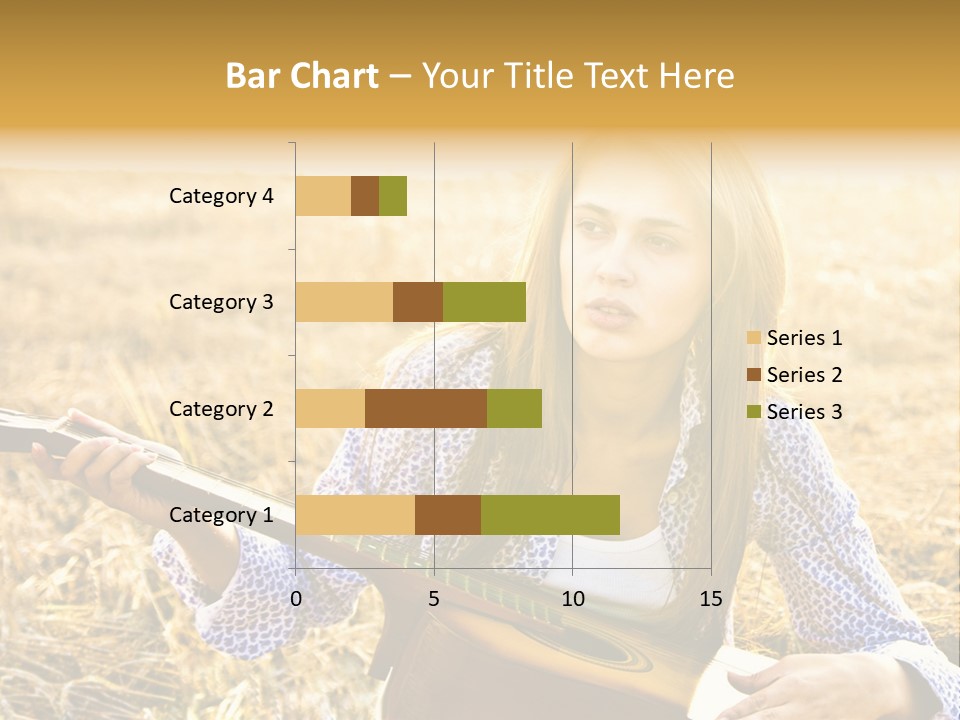 Bar Chart – Your Title Text Here

Category 4
Category 3
Category 2
Category 1

0
5
10
15

Series 1
Series 2
Series 3